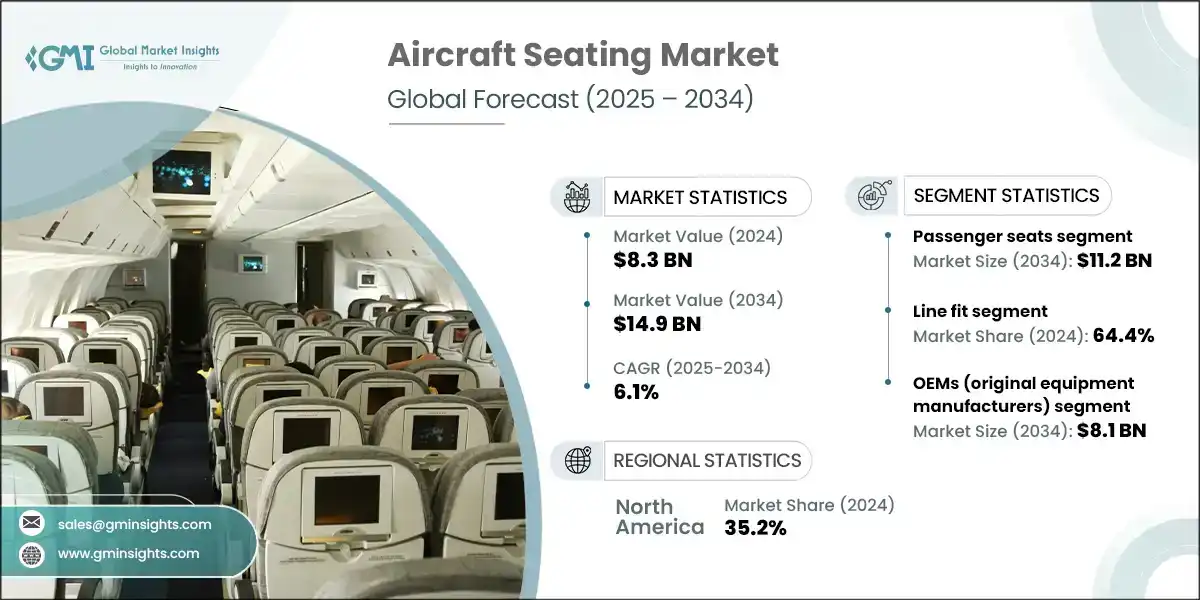 GMI Global Market Insights
Insights to Innovation

Aircraft Seating Market
Global Forecast (2025 – 2034)

MARKET STATISTICS

Market Value (2024)
$8.3 BN

Market Value (2034)
$14.9 BN

CAGR (2025-2034)
6.1%

SEGMENT STATISTICS

Passenger seats segment
Market Size (2034): $11.2 BN

Line fit segment
Market Share (2024): 64.4%

OEMs (original equipment manufacturers) segment
Market Size (2034): $8.1 BN

REGIONAL STATISTICS

North America
Market Share (2024)
35.2%

sales@gminsights.com
www.gminsights.com